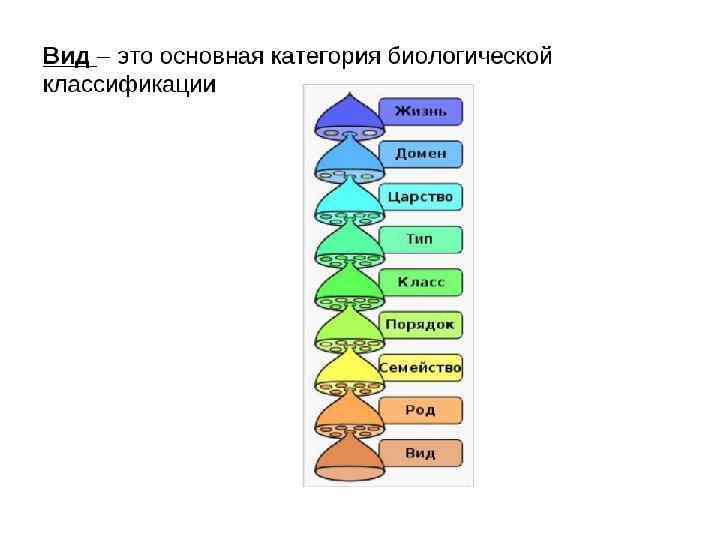 Вид – это основная категория биологической классификации

Жизнь
Домен
Царство
Тип
Класс
Порядок
Семейство
Род
Вид